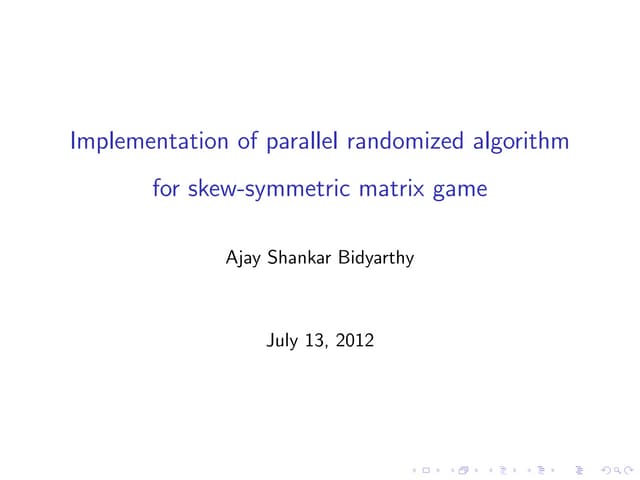 Implementation of parallel randomized algorithm
for skew-symmetric matrix game

Ajay Shankar Bidyarthy

July 13, 2012